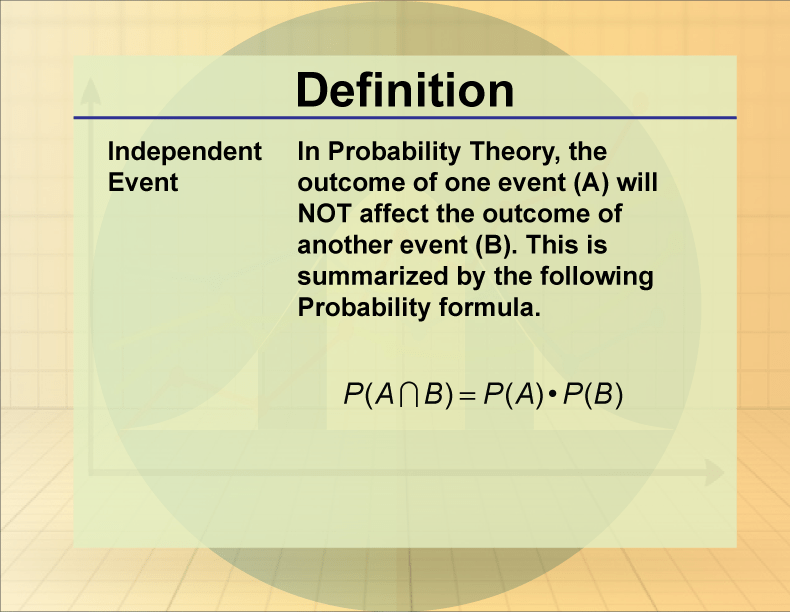 Definition

Independent Event

In Probability Theory, the outcome of one event (A) will NOT affect the outcome of another event (B). This is summarized by the following Probability formula.

$P(A \cap B) = P(A) \cdot P(B)$